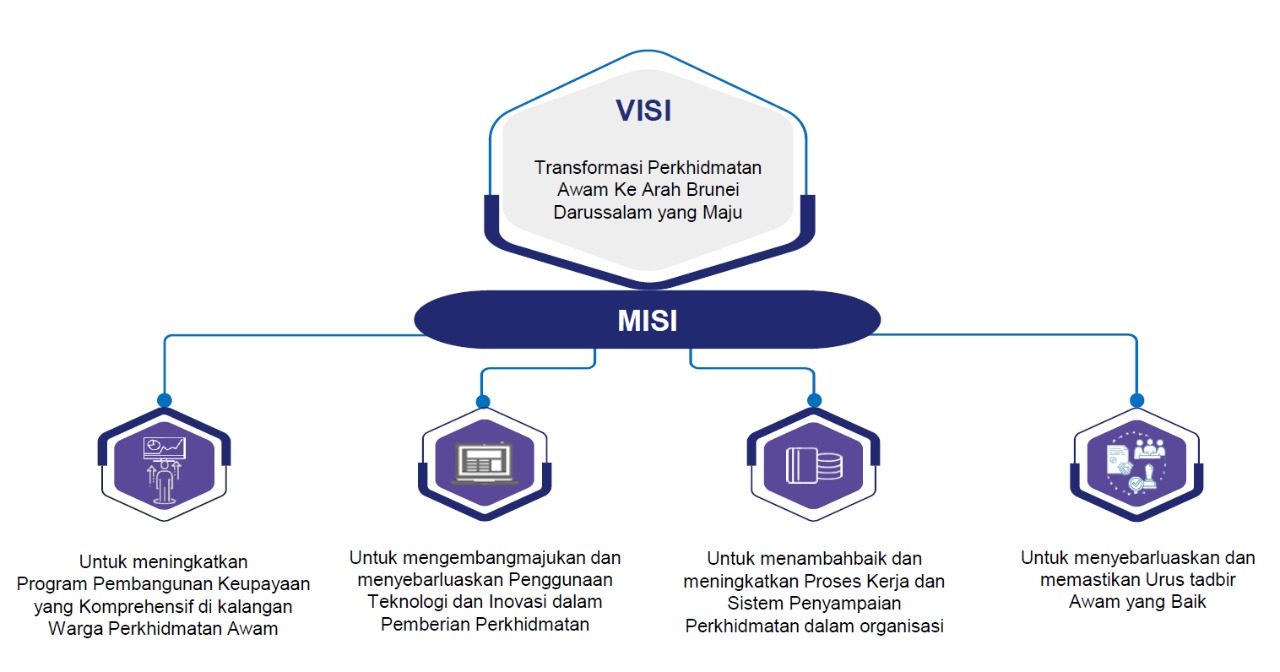 VISI

Transformasi Perkhidmatan Awam Ke Arah Brunei Darussalam yang Maju

MISI

Untuk meningkatkan Program Pembangunan Keupayaan yang Komprehensif di kalangan Warga Perkhidmatan Awam

Untuk mengembangmajukan dan menyebarluaskan Penggunaan Teknologi dan Inovasi dalam Pemberian Perkhidmatan

Untuk menambahbaik dan meningkatkan Proses Kerja dan Sistem Penyampaian Perkhidmatan dalam organisasi

Untuk menyebarluaskan dan memastikan Urus tadbir Awam yang Baik